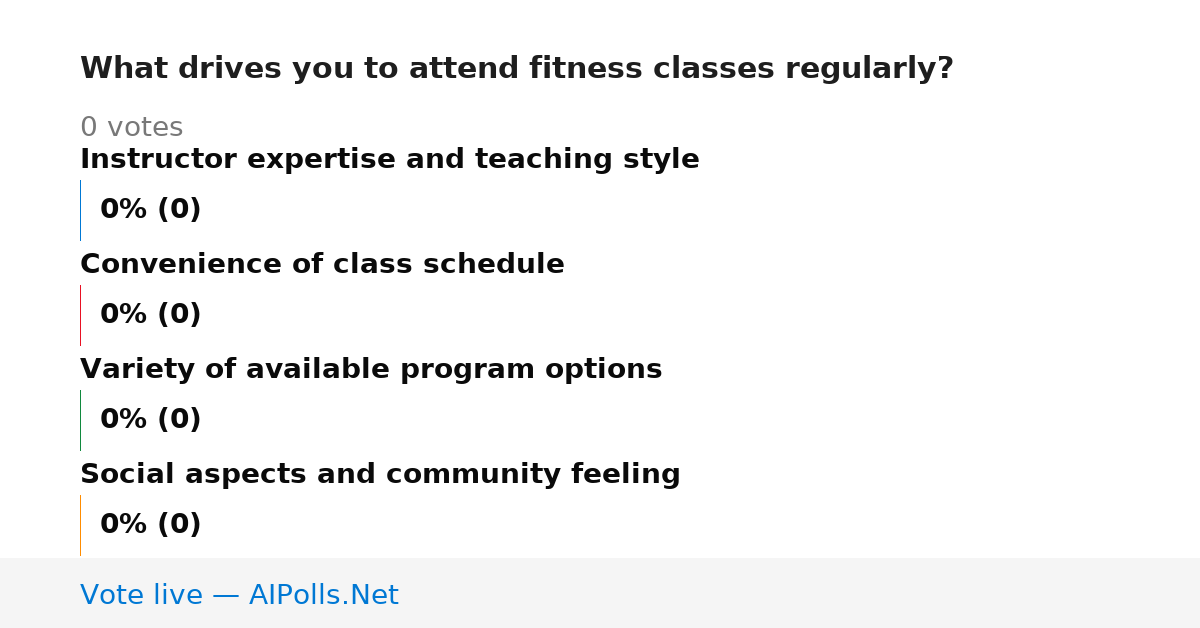 What drives you to attend fitness classes regularly?

0 votes

Instructor expertise and teaching style

0% (0)

Convenience of class schedule

0% (0)

Variety of available program options

0% (0)

Social aspects and community feeling

0% (0)

Vote live — AIPolls.Net